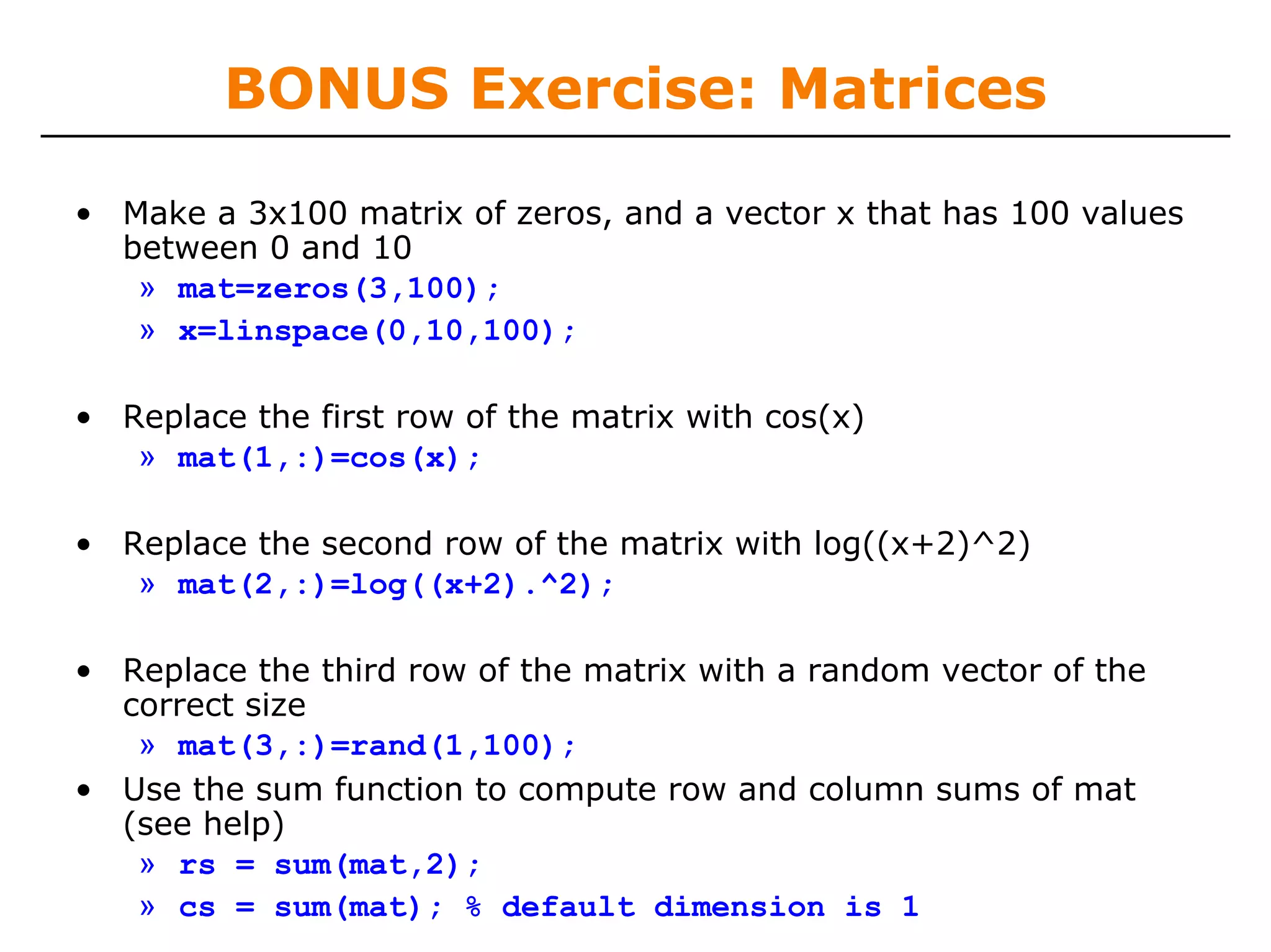 BONUS Exercise: Matrices

• Make a 3x100 matrix of zeros, and a vector x that has 100 values between 0 and 10

» mat=zeros(3,100);

» x=linspace(0,10,100);

• Replace the first row of the matrix with cos(x)

» mat(1,:)=cos(x);

• Replace the second row of the matrix with log((x+2)^2)

» mat(2,:)=log((x+2).^2);

• Replace the third row of the matrix with a random vector of the correct size

» mat(3,:)=rand(1,100);

• Use the sum function to compute row and column sums of mat (see help)

» rs = sum(mat,2);

» cs = sum(mat); % default dimension is 1